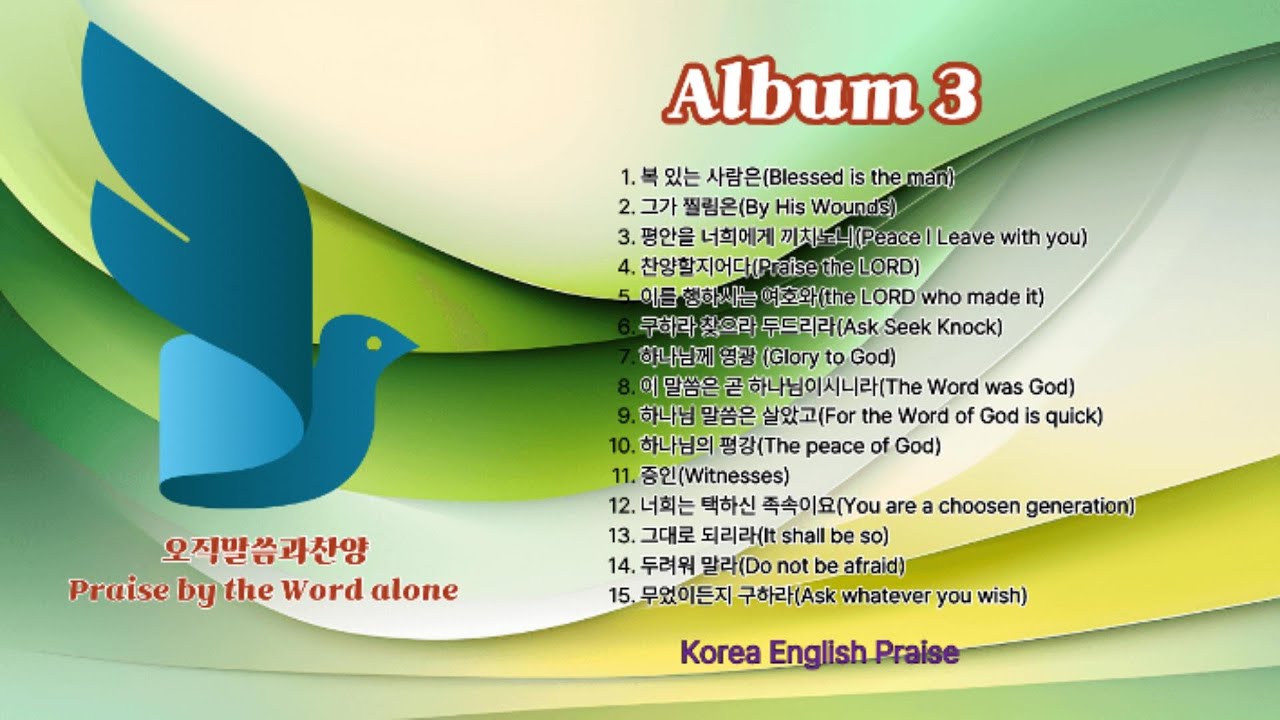 Album 3

1. 복 있는 사람은(Blessed is the man)
2. 그가 찔림은(By His Wounds)
3. 평안을 너희에게 끼치노니(Peace I Leave with you)
4. 찬양할지어다(Praise the LORD)
5. 이를 행하시는 여호와(the LORD who made it)
6. 구하라 찾으라 두드리라(Ask Seek Knock)
7. 하나님께 영광 (Glory to God)
8. 이 말씀은 곧 하나님이시니라(The Word was God)
9. 하나님 말씀은 살았고(For the Word of God is quick)
10. 하나님의 평강(The peace of God)
11. 증인(Witnesses)
12. 너희는 택하신 족속이요(You are a choosen generation)
13. 그대로 되리라(It shall be so)
14. 두려워 말라(Do not be afraid)
15. 무었이든지 구하라(Ask whatever you wish)

오직말씀과찬양
Praise by the Word alone

Korea English Praise